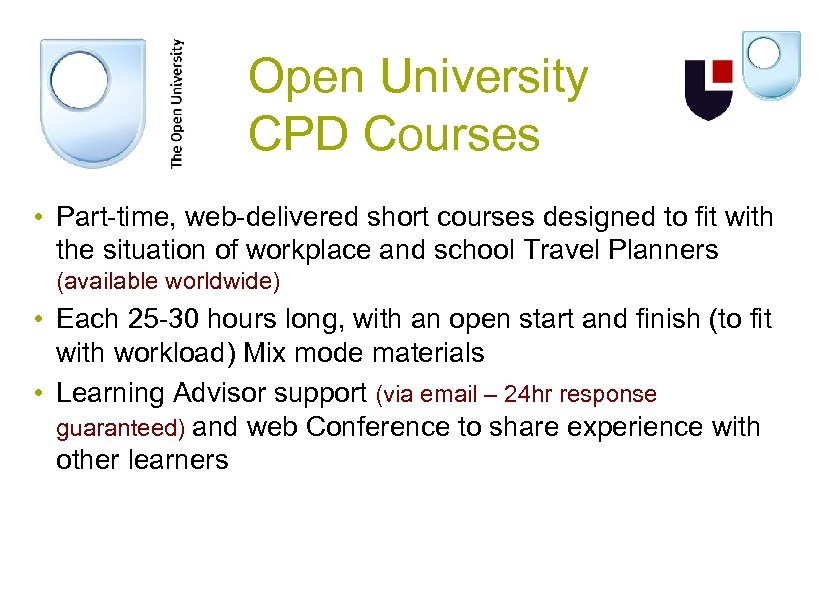 The Open University

Open University CPD Courses

• Part-time, web-delivered short courses designed to fit with the situation of workplace and school Travel Planners (available worldwide)
• Each 25-30 hours long, with an open start and finish (to fit with workload) Mix mode materials
• Learning Advisor support (via email – 24hr response guaranteed) and web Conference to share experience with other learners